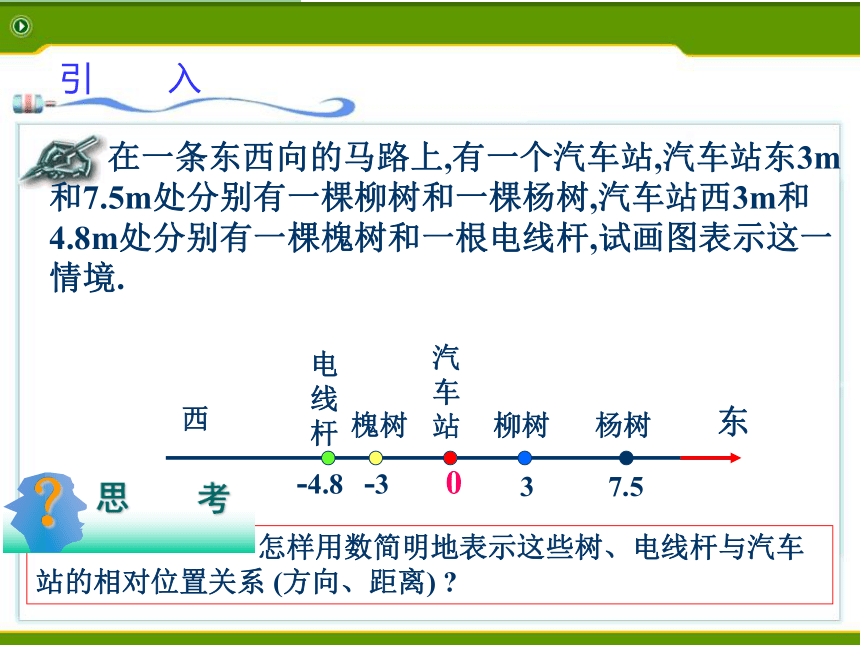 引　入

在一条东西向的马路上,有一个汽车站,汽车站东3m和7.5m处分别有一棵柳树和一棵杨树,汽车站西3m和4.8m处分别有一棵槐树和一根电线杆,试画图表示这一情境.

西　电线杆　槐树　汽车站　柳树　杨树　东

-4.8　-3　0　3　7.5

思　考

怎样用数简明地表示这些树、电线杆与汽车站的相对位置关系 (方向、距离) ?